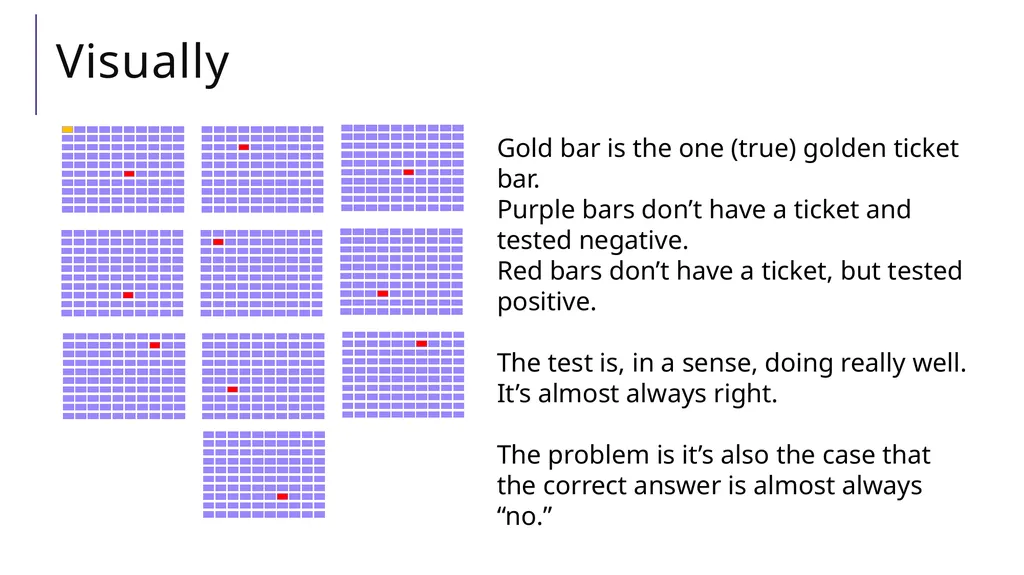 Visually

Gold bar is the one (true) golden ticket bar.
Purple bars don’t have a ticket and tested negative.
Red bars don’t have a ticket, but tested positive.

The test is, in a sense, doing really well. It’s almost always right.

The problem is it’s also the case that the correct answer is almost always “no.”